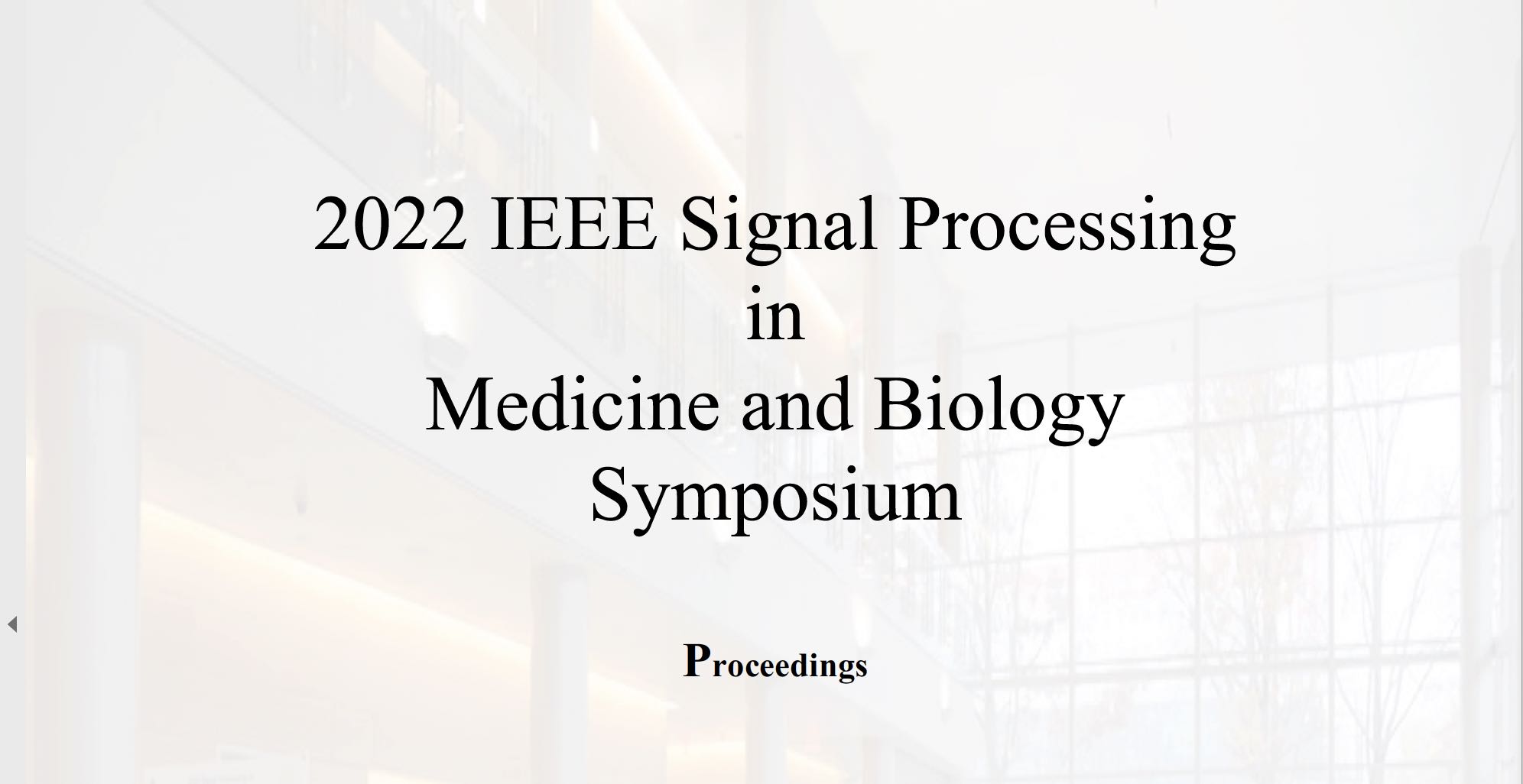 2022 IEEE Signal Processing
in
Medicine and Biology
Symposium

Proceedings